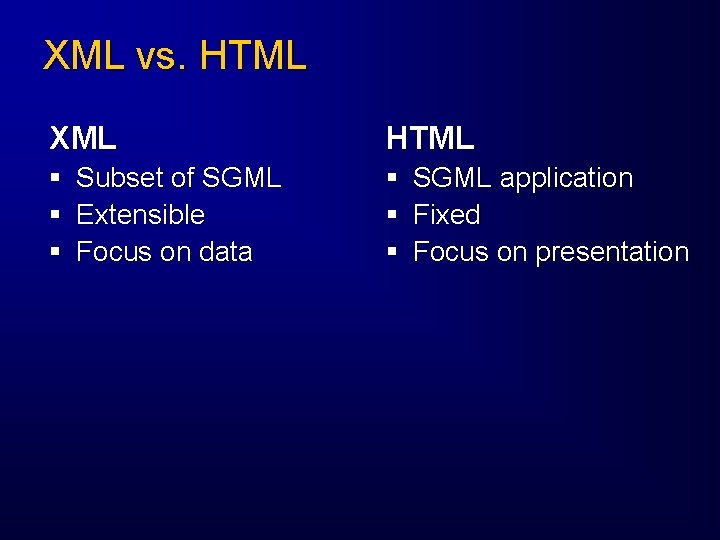 XML vs. HTML

XML
▪ Subset of SGML
▪ Extensible
▪ Focus on data

HTML
▪ SGML application
▪ Fixed
▪ Focus on presentation